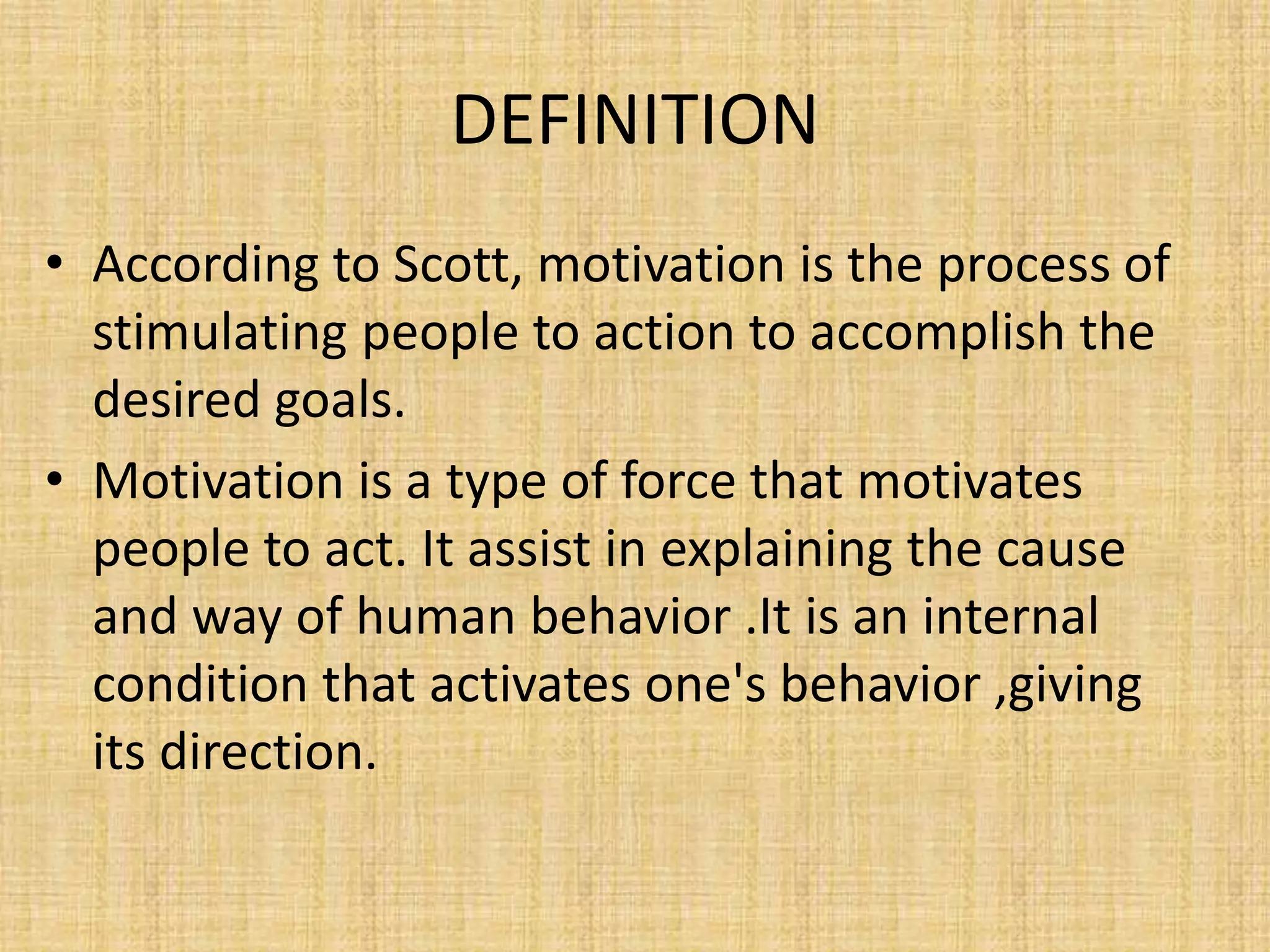 DEFINITION

• According to Scott, motivation is the process of stimulating people to action to accomplish the desired goals.

• Motivation is a type of force that motivates people to act. It assist in explaining the cause and way of human behavior .It is an internal condition that activates one's behavior ,giving its direction.